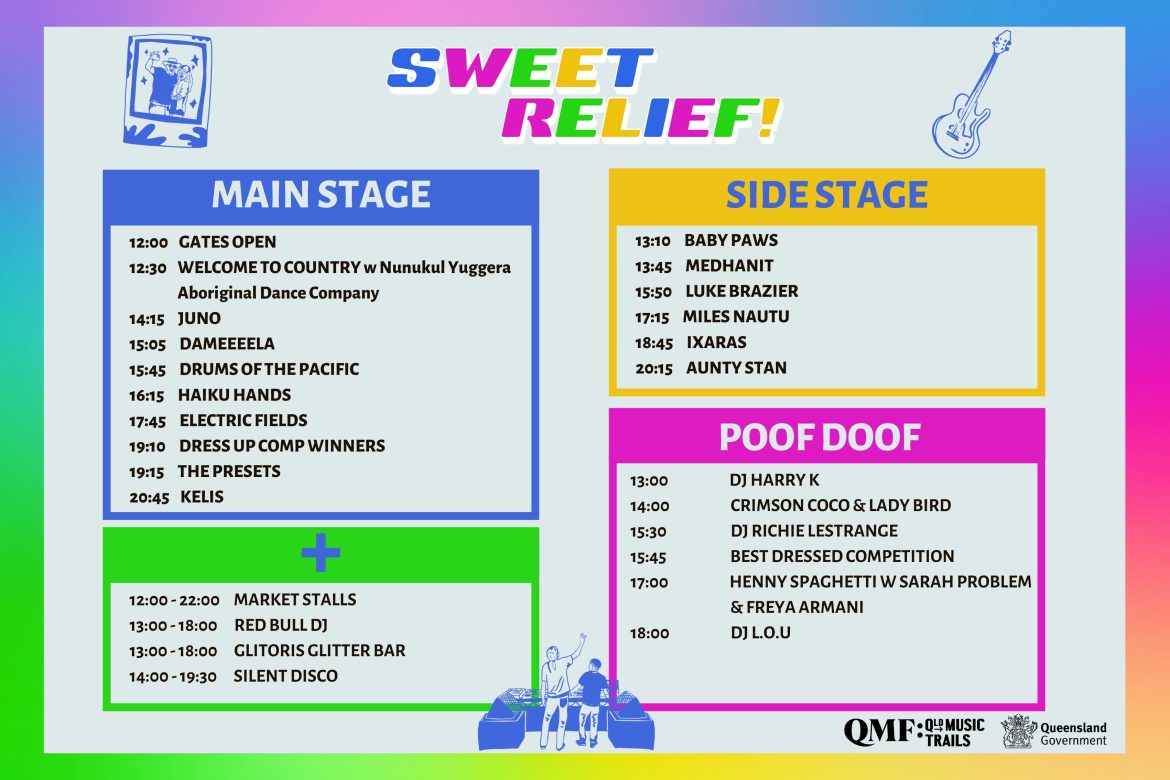 SWEET RELIEF!

MAIN STAGE

12:00 GATES OPEN
12:30 WELCOME TO COUNTRY w Nunukul Yuggera Aboriginal Dance Company
14:15 JUNO
15:05 DAMEEEELA
15:45 DRUMS OF THE PACIFIC
16:15 HAIKU HANDS
17:45 ELECTRIC FIELDS
19:10 DRESS UP COMP WINNERS
19:15 THE PRESETS
20:45 KELIS

+

12:00 - 22:00 MARKET STALLS
13:00 - 18:00 RED BULL DJ
13:00 - 18:00 GLITORIS GLITTER BAR
14:00 - 19:30 SILENT DISCO

SIDE STAGE

13:10 BABY PAWS
13:45 MEDHANIT
15:50 LUKE BRAZIER
17:15 MILES NAUTU
18:45 IXARAS
20:15 AUNTY STAN

POOF DOOF

13:00 DJ HARRY K
14:00 CRIMSON COCO & LADY BIRD
15:30 DJ RICHIE LESTRANGE
15:45 BEST DRESSED COMPETITION
17:00 HENNY SPAGHETTI W SARAH PROBLEM & FREYA ARMANI
18:00 DJ L.O.U

QMF: QLD MUSIC TRAILS
Queensland Government